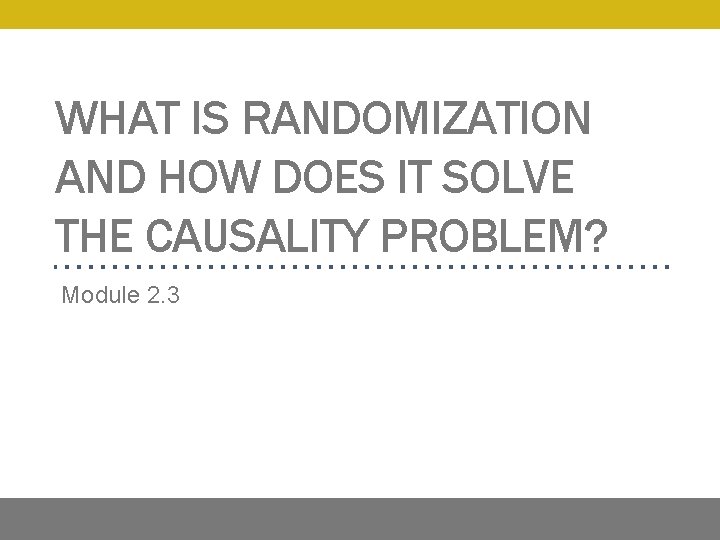 WHAT IS RANDOMIZATION AND HOW DOES IT SOLVE THE CAUSALITY PROBLEM?

Module 2.3